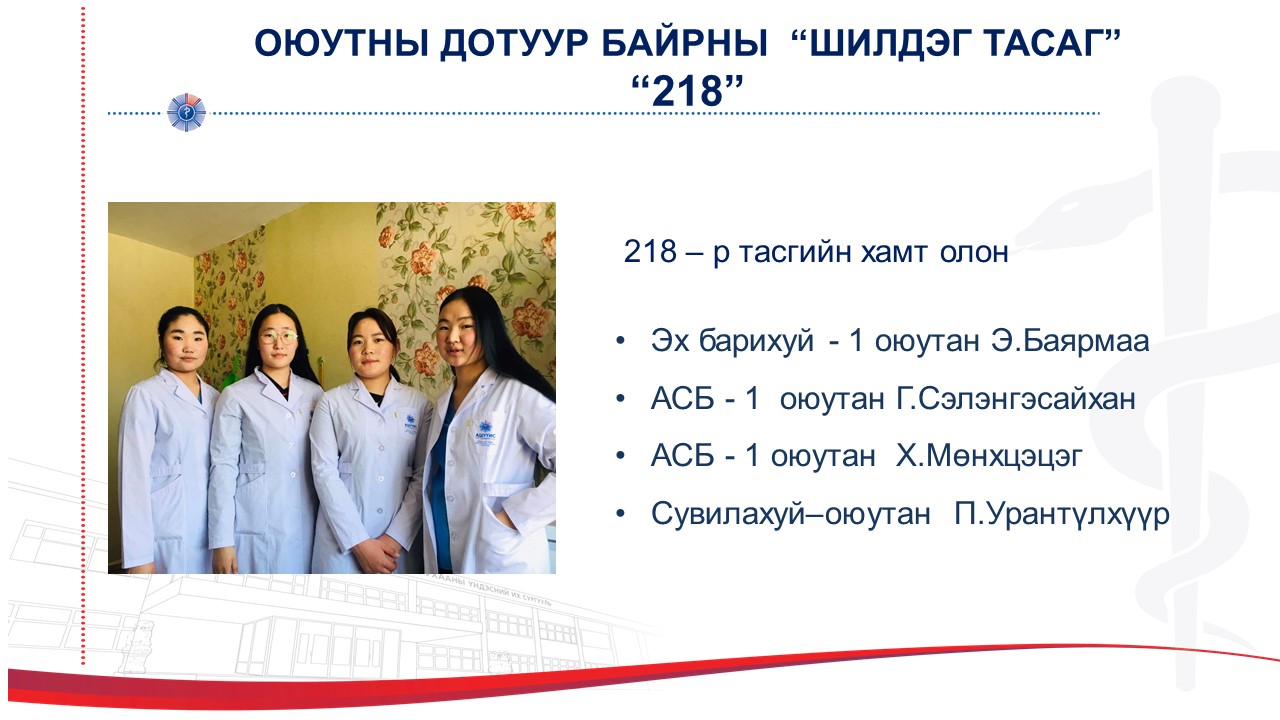 ОЮУТНЫ ДОТУУР БАЙРНЫ “ШИЛДЭГ ТАСАГ”
“218”

218 – р тасгийн хамт олон

• Эх барихуй - 1 оюутан Э.Баярмаа
• АСБ - 1 оюутан Г.Сэлэнгэсайхан
• АСБ - 1 оюутан Х.Мөнхцэцэг
• Сувилахуй–оюутан П.Урантүлхүүр